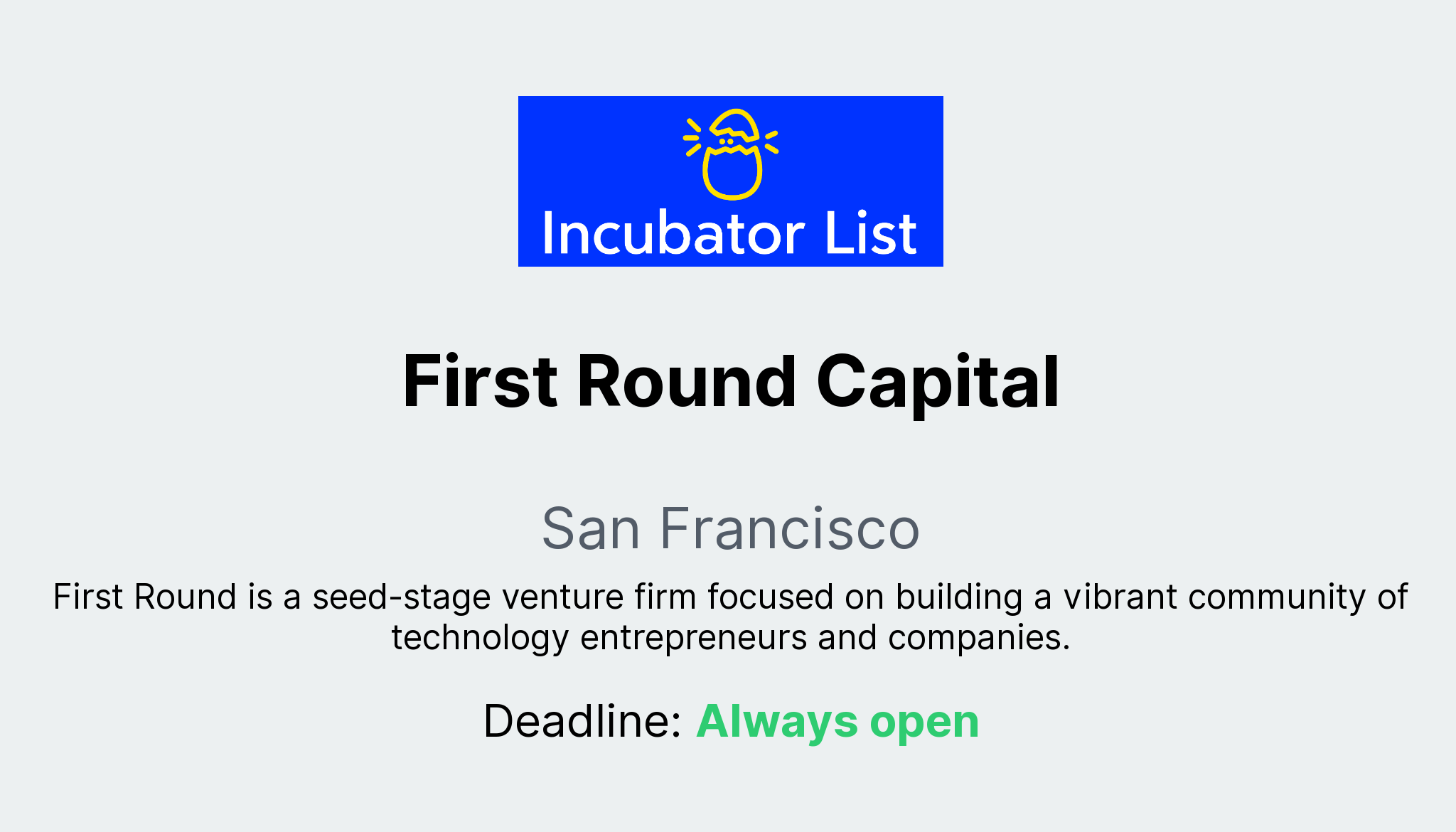 Incubator List

First Round Capital

San Francisco

First Round is a seed-stage venture firm focused on building a vibrant community of technology entrepreneurs and companies.

Deadline: Always open